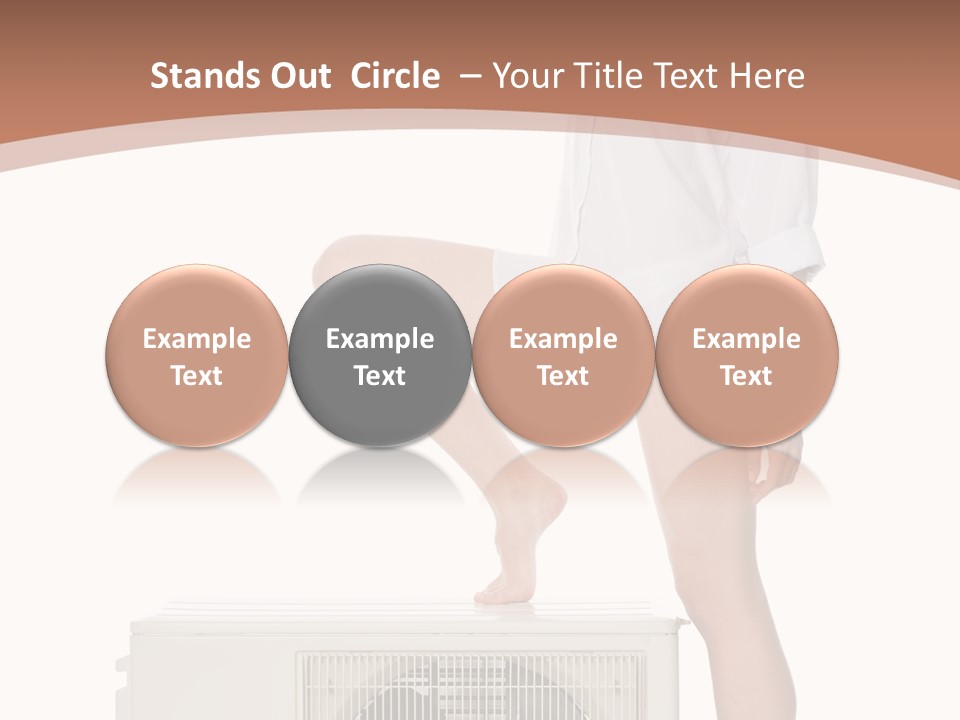 Stands Out Circle – Your Title Text Here

Example Text

Example Text

Example Text

Example Text